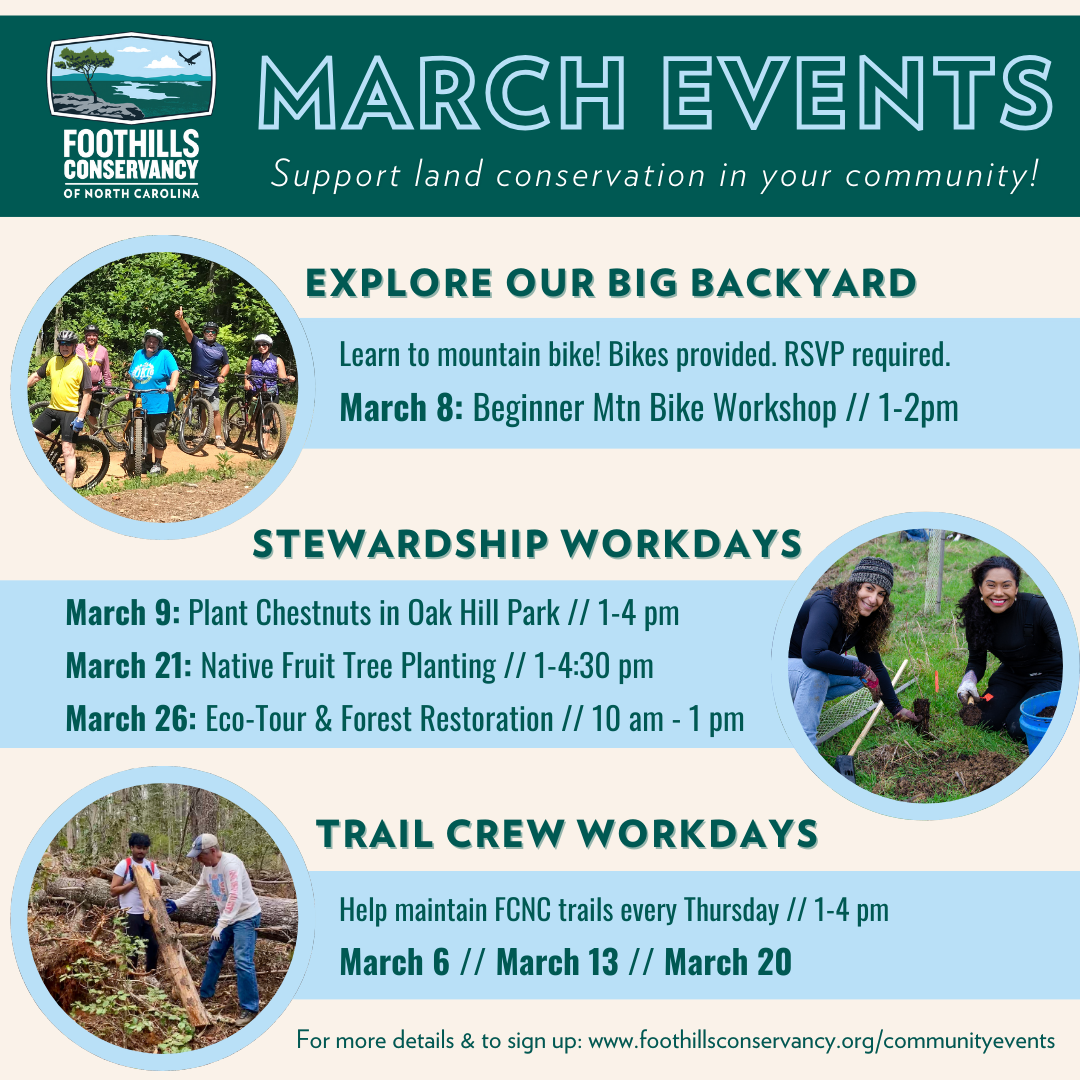 FOOTHILLS CONSERVANCY OF NORTH CAROLINA

MARCH EVENTS

Support land conservation in your community!

EXPLORE OUR BIG BACKYARD

Learn to mountain bike! Bikes provided. RSVP required.

March 8: Beginner Mtn Bike Workshop // 1-2pm

STEWARDSHIP WORKDAYS

March 9: Plant Chestnuts in Oak Hill Park // 1-4 pm

March 21: Native Fruit Tree Planting // 1-4:30 pm

March 26: Eco-Tour & Forest Restoration // 10 am - 1 pm

TRAIL CREW WORKDAYS

Help maintain FCNC trails every Thursday // 1-4 pm

March 6 // March 13 // March 20

For more details & to sign up: www.foothillsconservancy.org/communityevents